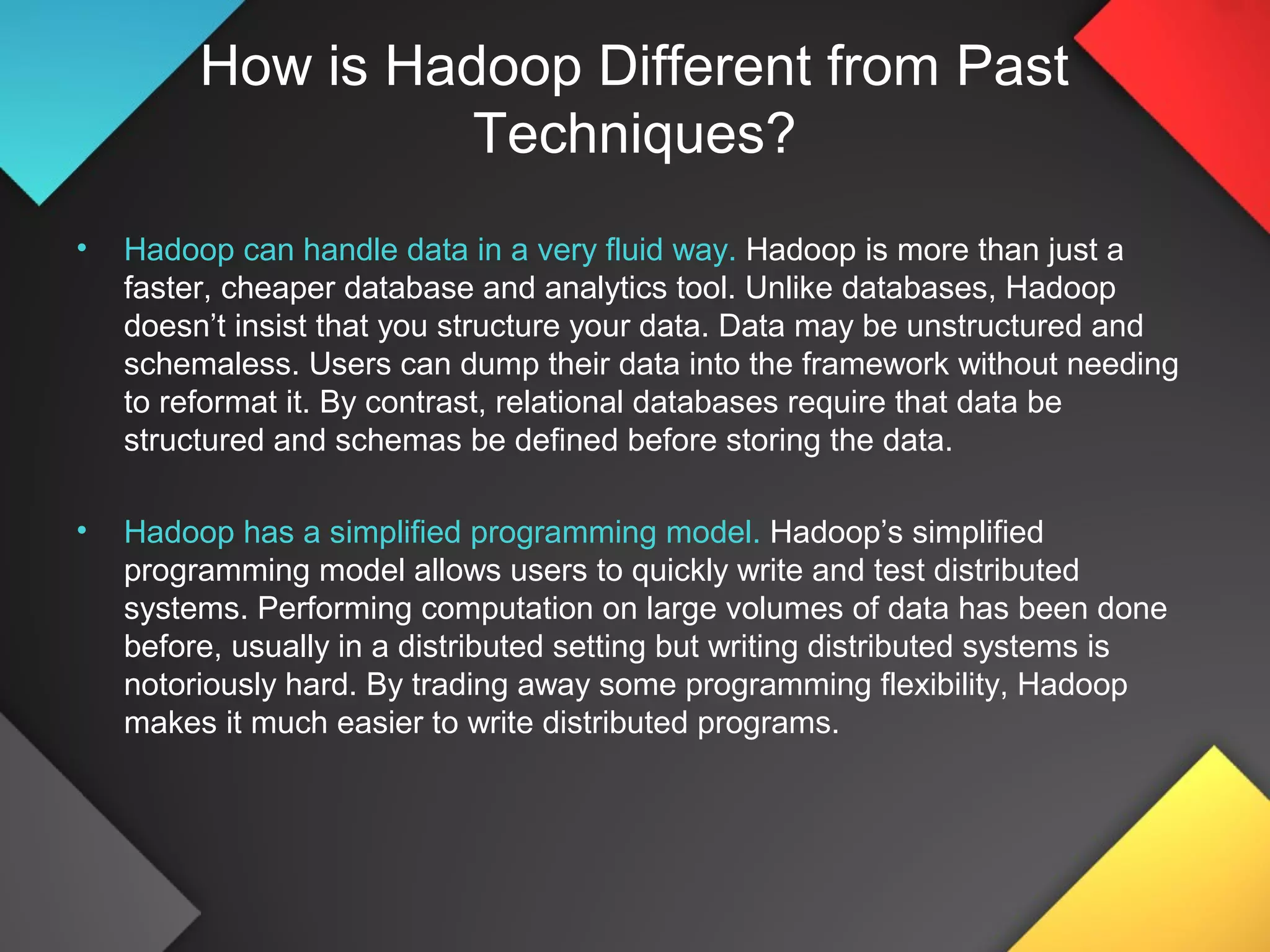 How is Hadoop Different from Past Techniques?

• Hadoop can handle data in a very fluid way. Hadoop is more than just a faster, cheaper database and analytics tool. Unlike databases, Hadoop doesn’t insist that you structure your data. Data may be unstructured and schemaless. Users can dump their data into the framework without needing to reformat it. By contrast, relational databases require that data be structured and schemas be defined before storing the data.

• Hadoop has a simplified programming model. Hadoop’s simplified programming model allows users to quickly write and test distributed systems. Performing computation on large volumes of data has been done before, usually in a distributed setting but writing distributed systems is notoriously hard. By trading away some programming flexibility, Hadoop makes it much easier to write distributed programs.